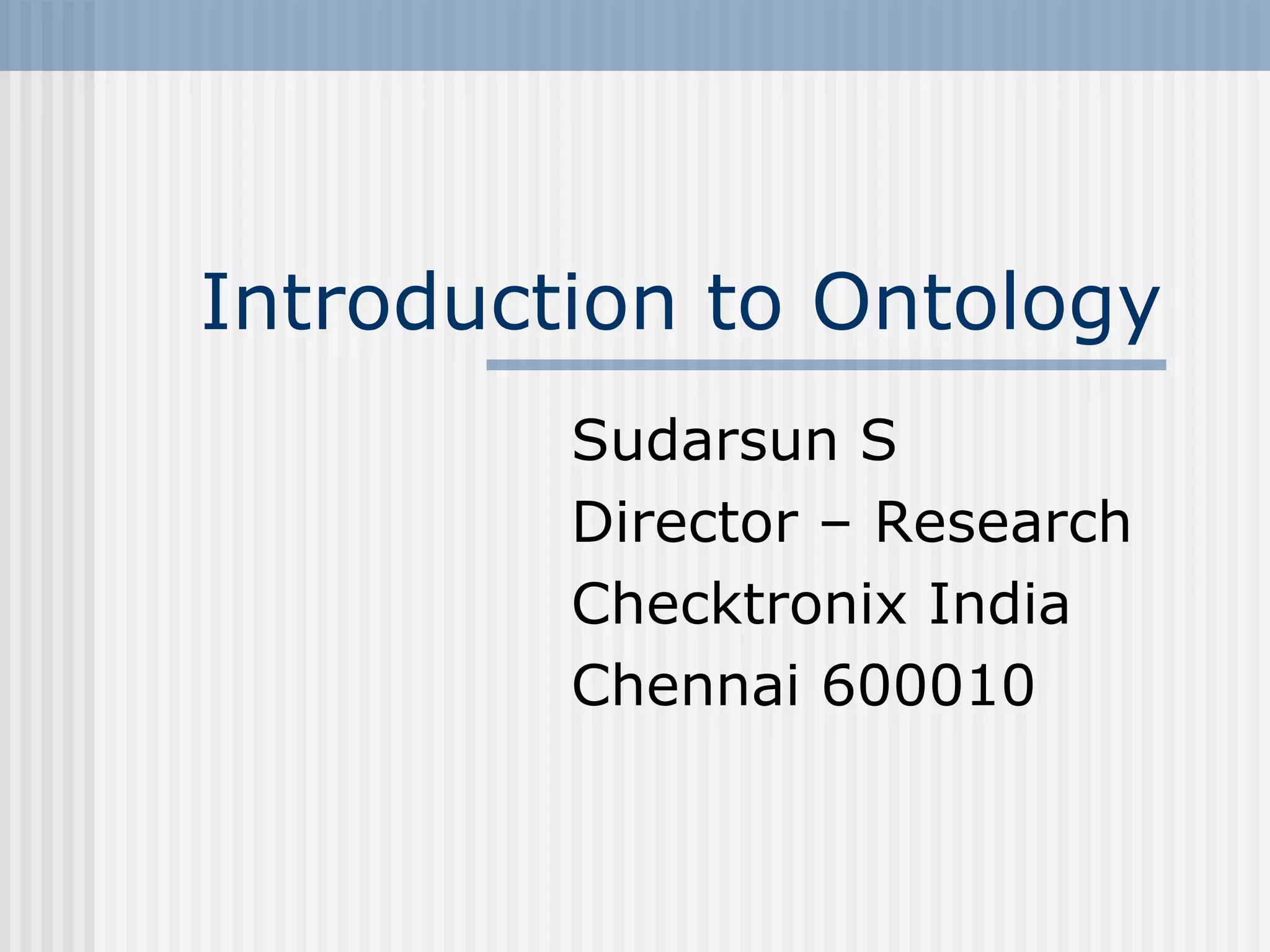 Introduction to Ontology

Sudarsun S
Director – Research
Checktronix India
Chennai 600010